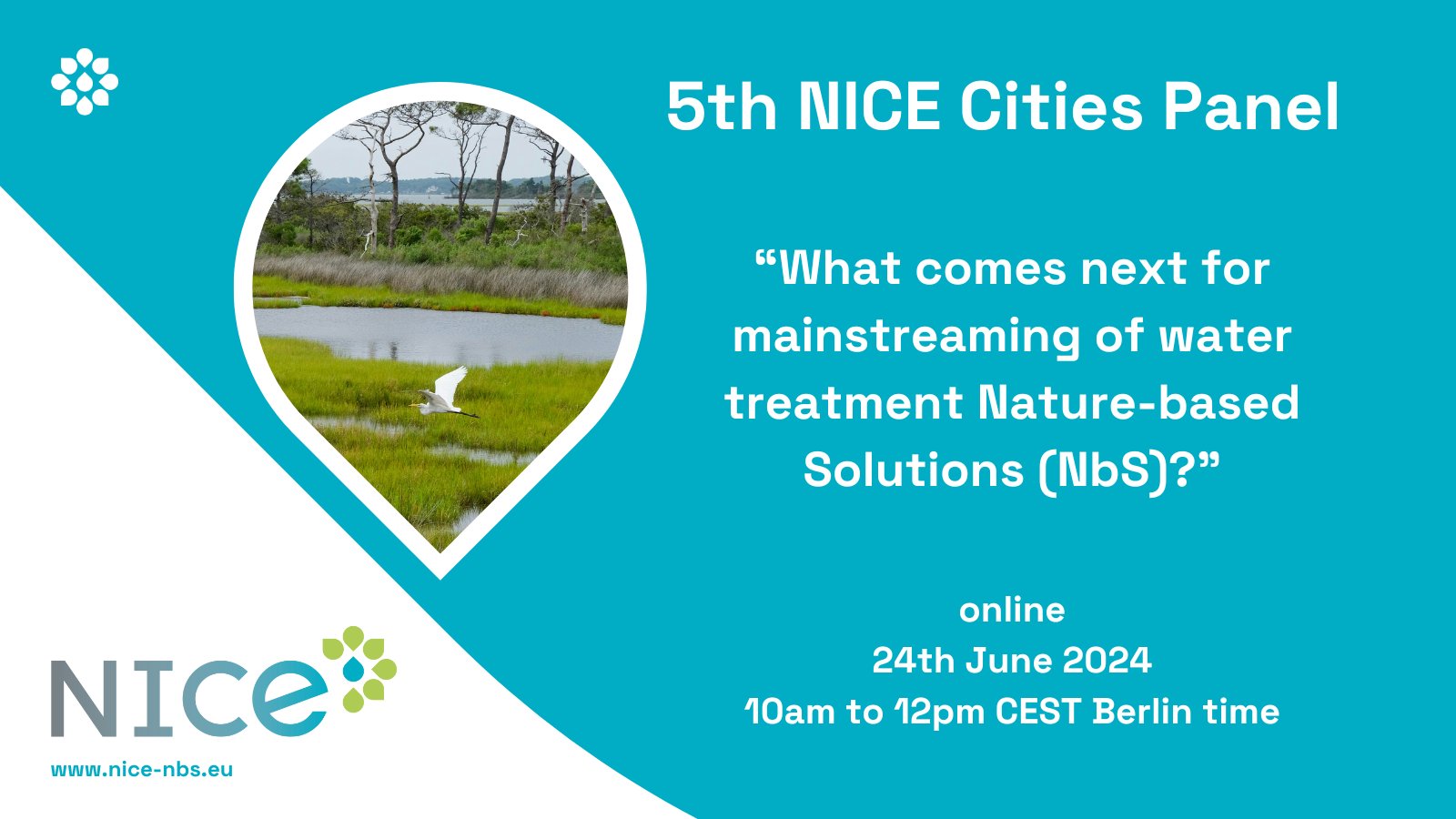 5th NICE Cities Panel

“What comes next for mainstreaming of water treatment Nature-based Solutions (NbS)?”

online
24th June 2024
10am to 12pm CEST Berlin time

NICE

www.nice-nbs.eu